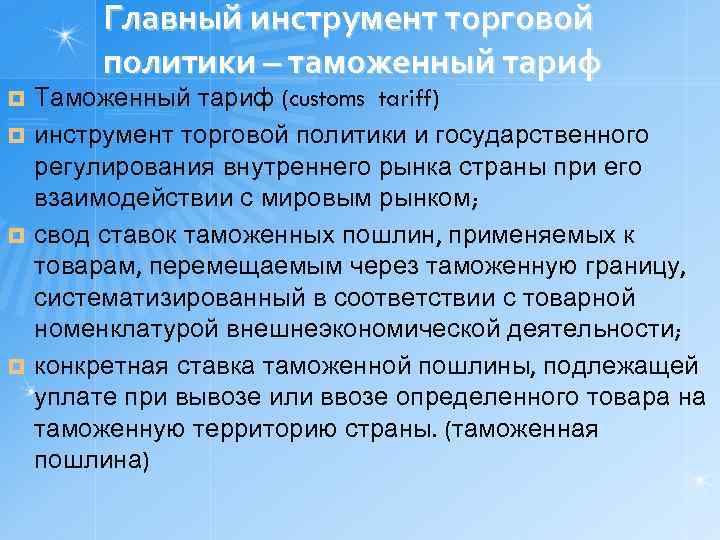 Главный инструмент торговой политики – таможенный тариф

Таможенный тариф (customs tariff)

инструмент торговой политики и государственного регулирования внутреннего рынка страны при его взаимодействии с мировым рынком;

свод ставок таможенных пошлин, применяемых к товарам, перемещаемым через таможенную границу, систематизированный в соответствии с товарной номенклатурой внешнеэкономической деятельности;

конкретная ставка таможенной пошлины, подлежащей уплате при вывозе или ввозе определенного товара на таможенную территорию страны. (таможенная пошлина)